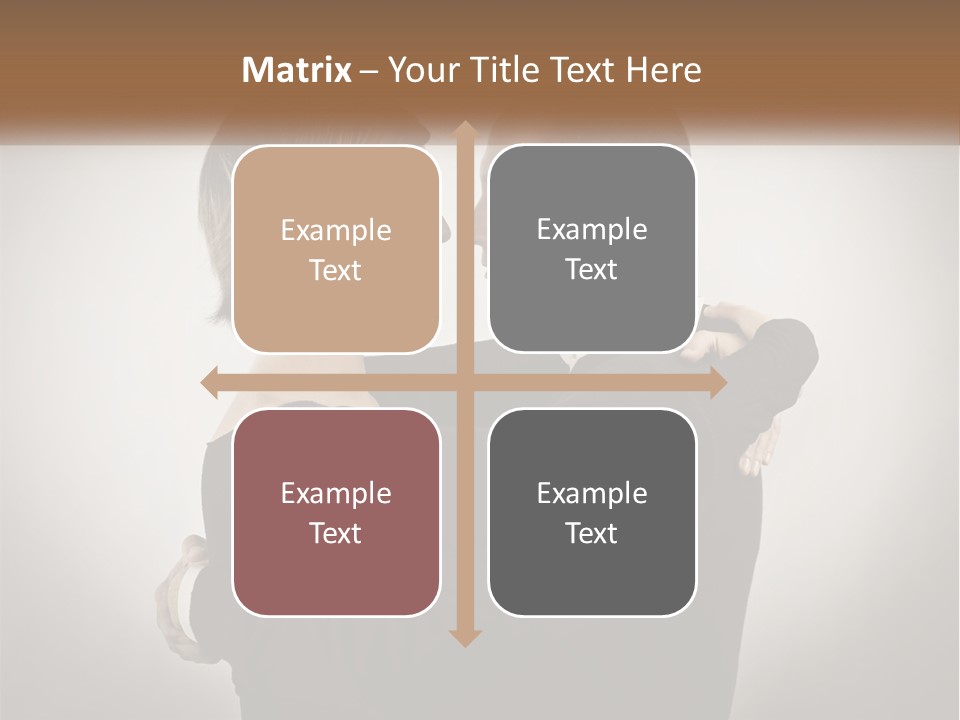 Matrix – Your Title Text Here

Example Text

Example Text

Example Text

Example Text